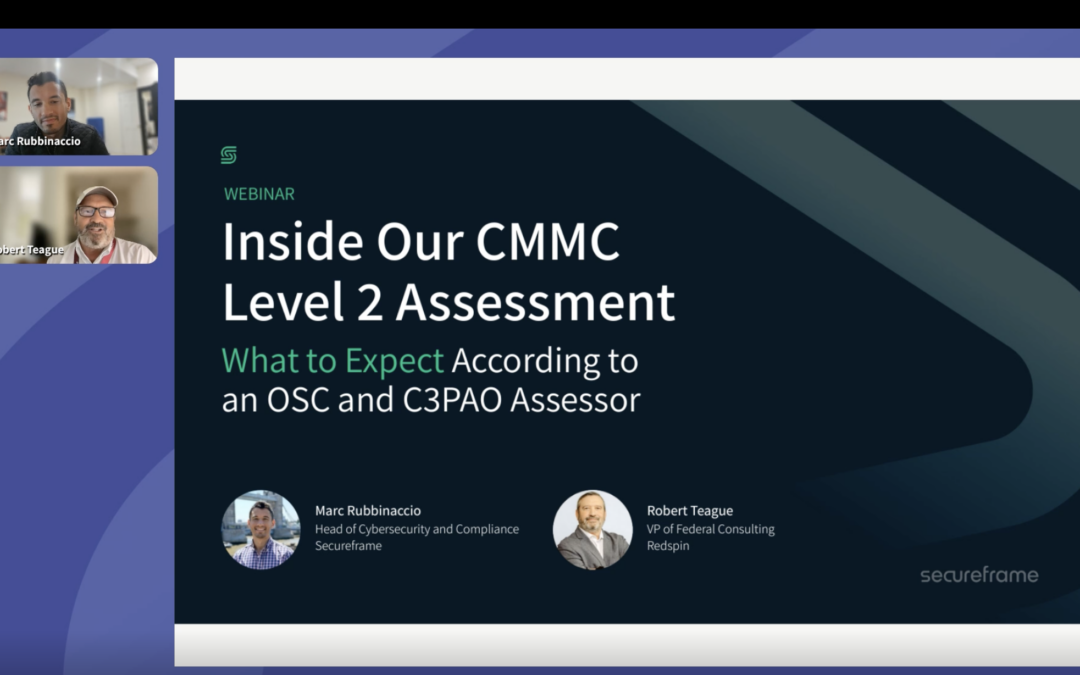 arc Rubbinaccio

obert Teague

WEBINAR

Inside Our CMMC Level 2 Assessment

What to Expect According to an OSC and C3PAO Assessor

Marc Rubbinaccio
Head of Cybersecurity and Compliance
Secureframe

Robert Teague
VP of Federal Consulting
Redspin

secureframe